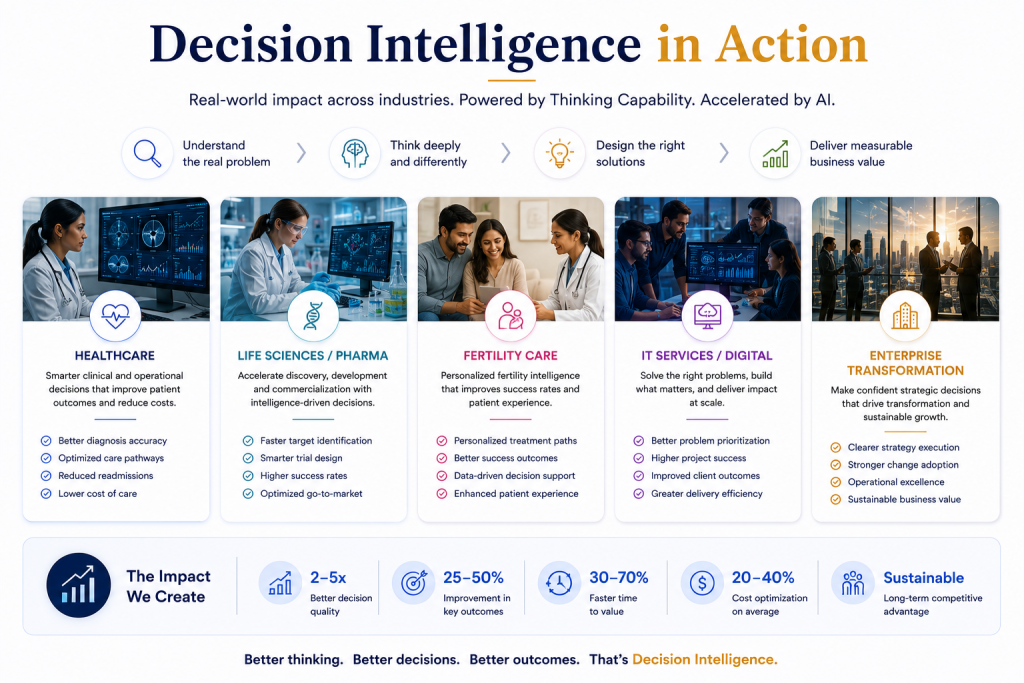 Decision Intelligence in Action

Real-world impact across industries. Powered by Thinking Capability. Accelerated by AI.

Understand the real problem

Think deeply and differently

Design the right solutions

Deliver measurable business value

HEALTHCARE

Smarter clinical and operational decisions that improve patient outcomes and reduce costs.

Better diagnosis accuracy
Optimized care pathways
Reduced readmissions
Lower cost of care

LIFE SCIENCES / PHARMA

Accelerate discovery, development and commercialization with intelligence-driven decisions.

Faster target identification
Smarter trial design
Higher success rates
Optimized go-to-market

FERTILITY CARE

Personalized fertility intelligence that improves success rates and patient experience.

Personalized treatment paths
Better success outcomes
Data-driven decision support
Enhanced patient experience

IT SERVICES / DIGITAL

Solve the right problems, build what matters, and deliver impact at scale.

Better problem prioritization
Higher project success
Improved client outcomes
Greater delivery efficiency

ENTERPRISE TRANSFORMATION

Make confident strategic decisions that drive transformation and sustainable growth.

Clearer strategy execution
Stronger change adoption
Operational excellence
Sustainable business value

The Impact We Create

2–5x
Better decision quality

25–50%
Improvement in key outcomes

30–70%
Faster time to value

20–40%
Cost optimization on average

Sustainable
Long-term competitive advantage

Better thinking. Better decisions. Better outcomes. That's Decision Intelligence.